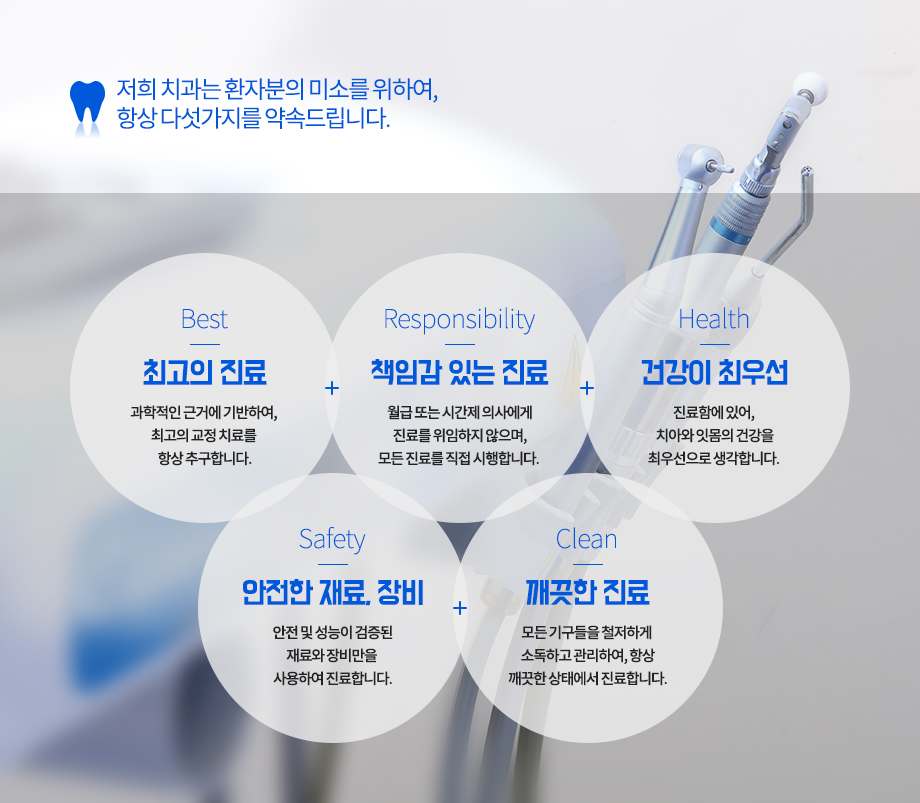 저희 치과는 환자분의 미소를 위하여,
항상 다섯가지를 약속드립니다.

Best
최고의 진료
과학적인 근거에 기반하여, 최고의 교정 치료를 항상 추구합니다.

+

Responsibility
책임감 있는 진료
월급 또는 시간제 의사에게 진료를 위임하지 않으며, 모든 진료를 직접 시행합니다.

+

Health
건강이 최우선
진료함에 있어, 치아와 잇몸의 건강을 최우선으로 생각합니다.

Safety
안전한 재료, 장비
안전 및 성능이 검증된 재료와 장비만을 사용하여 진료합니다.

+

Clean
깨끗한 진료
모든 기구들을 철저하게 소독하고 관리하여, 항상 깨끗한 상태에서 진료합니다.